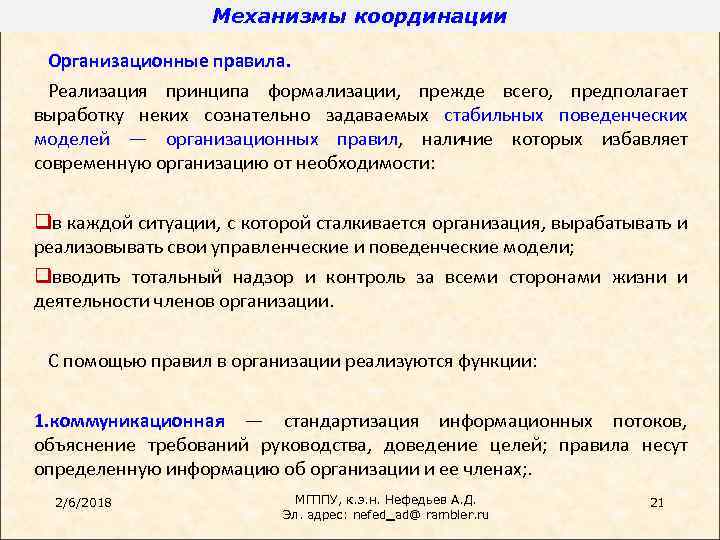 Механизмы координации

Организационные правила.

Реализация принципа формализации, прежде всего, предполагает выработку неких сознательно задаваемых стабильных поведенческих моделей — организационных правил, наличие которых избавляет современную организацию от необходимости:

❑в каждой ситуации, с которой сталкивается организация, вырабатывать и реализовывать свои управленческие и поведенческие модели;

❑вводить тотальный надзор и контроль за всеми сторонами жизни и деятельности членов организации.

С помощью правил в организации реализуются функции:

1.коммуникационная — стандартизация информационных потоков, объяснение требований руководства, доведение целей; правила несут определенную информацию об организации и ее членах;.

2/6/2018

МГППУ, к.э.н. Нефедьев А.Д.
Эл. адрес: nefed_ad@ rambler.ru

21